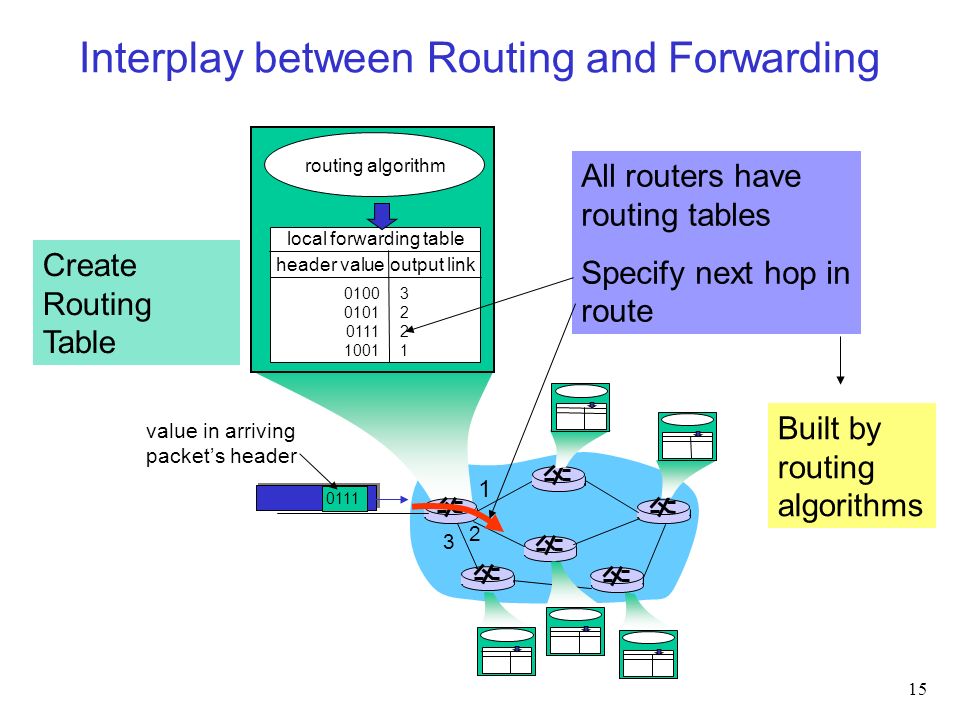 Interplay between Routing and Forwarding

routing algorithm

local forwarding table

| header value | output link |
|---|---|
| 0100 | 3 |
| 0101 | 2 |
| 0111 | 2 |
| 1001 | 1 |

Create Routing Table

All routers have routing tables

Specify next hop in route

Built by routing algorithms

value in arriving packet's header

0111

1

2

3

15